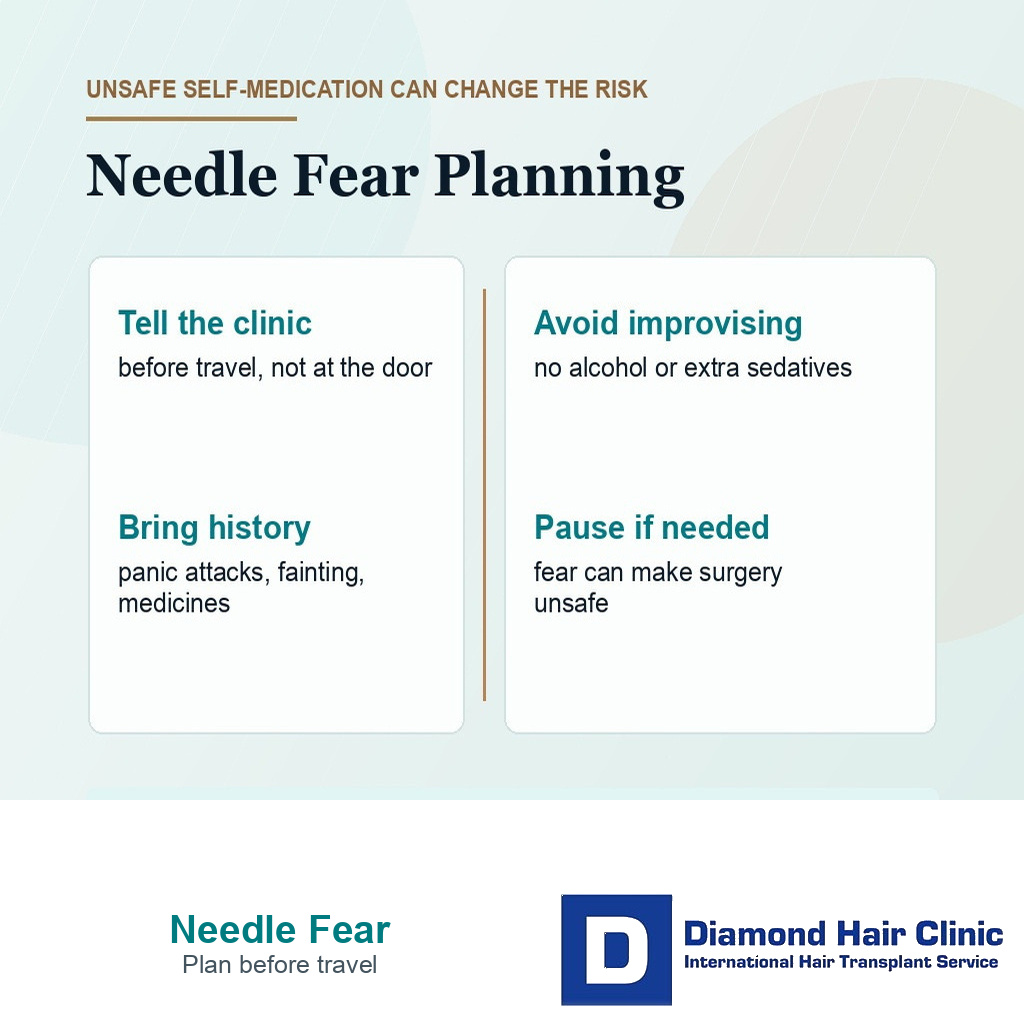 UNSAFE SELF-MEDICATION CAN CHANGE THE RISK

Needle Fear Planning

Tell the clinic
before travel, not at the door

Bring history
panic attacks, fainting, medicines

Avoid improvising
no alcohol or extra sedatives

Pause if needed
fear can make surgery unsafe

Needle Fear
Plan before travel

D

Diamond Hair Clinic
International Hair Transplant Service